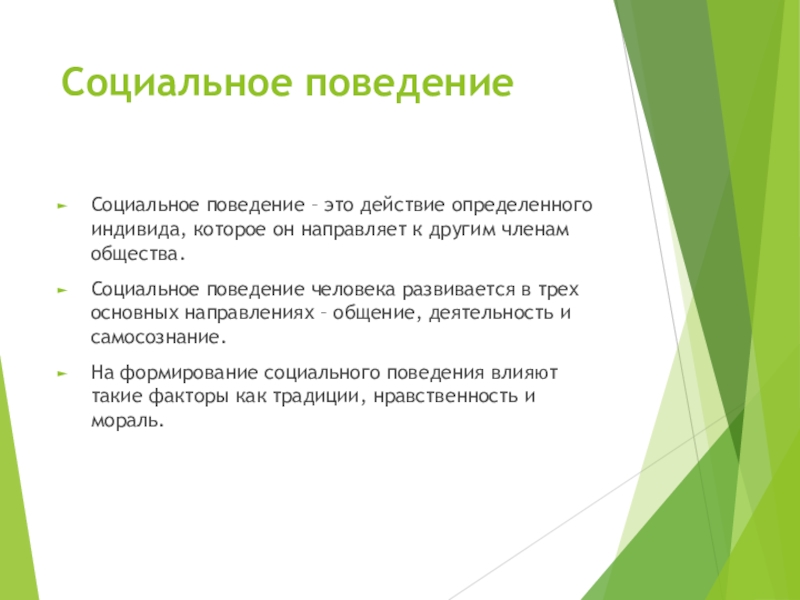 Социальное поведение

Социальное поведение – это действие определенного индивида, которое он направляет к другим членам общества.

Социальное поведение человека развивается в трех основных направлениях – общение, деятельность и самосознание.

На формирование социального поведения влияют такие факторы как традиции, нравственность и мораль.